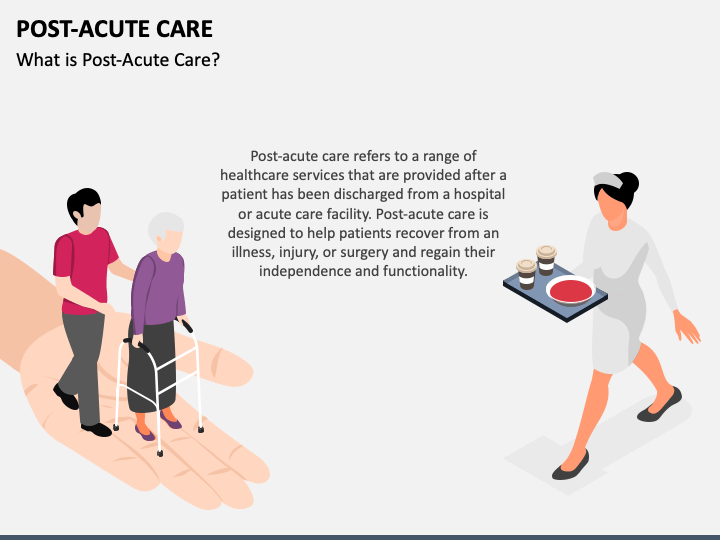 POST-ACUTE CARE

What is Post-Acute Care?

Post-acute care refers to a range of healthcare services that are provided after a patient has been discharged from a hospital or acute care facility. Post-acute care is designed to help patients recover from an illness, injury, or surgery and regain their independence and functionality.